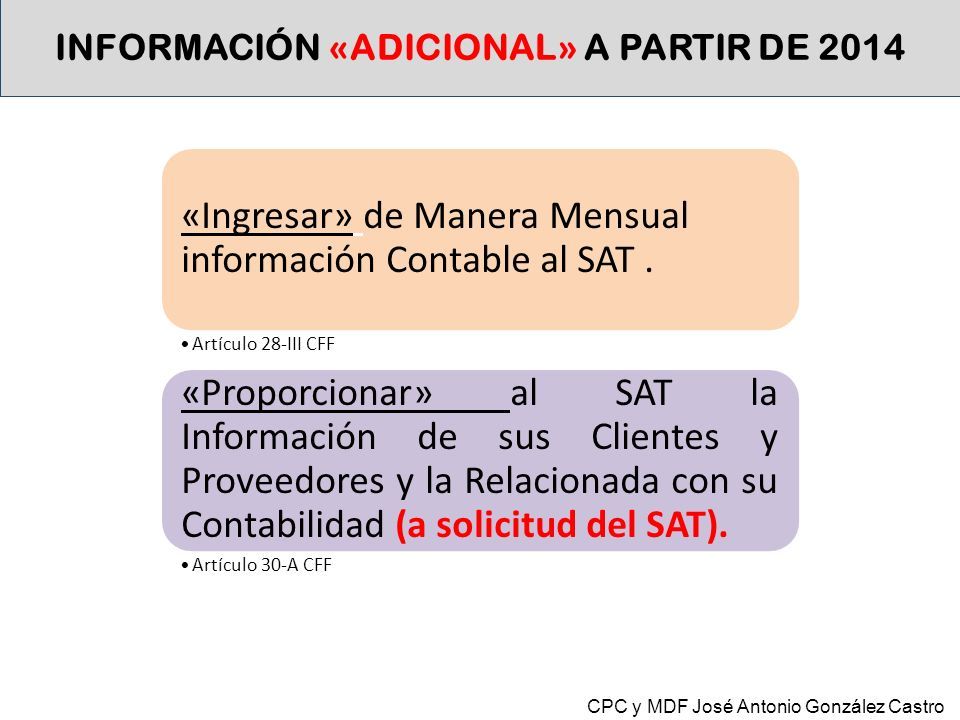 INFORMACIÓN «ADICIONAL» A PARTIR DE 2014

«Ingresar» de Manera Mensual información Contable al SAT .

• Artículo 28-III CFF

«Proporcionar» al SAT la Información de sus Clientes y Proveedores y la Relacionada con su Contabilidad (a solicitud del SAT).

• Artículo 30-A CFF

CPC y MDF José Antonio González Castro